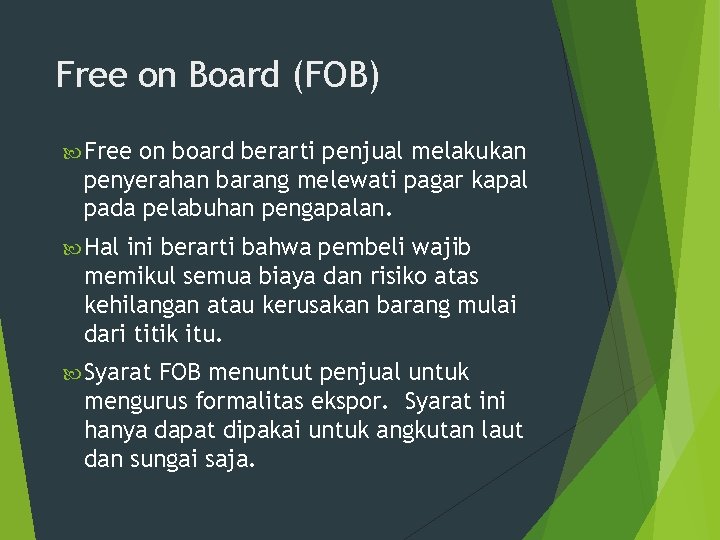 Free on Board (FOB)

Free on board berarti penjual melakukan penyerahan barang melewati pagar kapal pada pelabuhan pengapalan.

Hal ini berarti bahwa pembeli wajib memikul semua biaya dan risiko atas kehilangan atau kerusakan barang mulai dari titik itu.

Syarat FOB menuntut penjual untuk mengurus formalitas ekspor. Syarat ini hanya dapat dipakai untuk angkutan laut dan sungai saja.